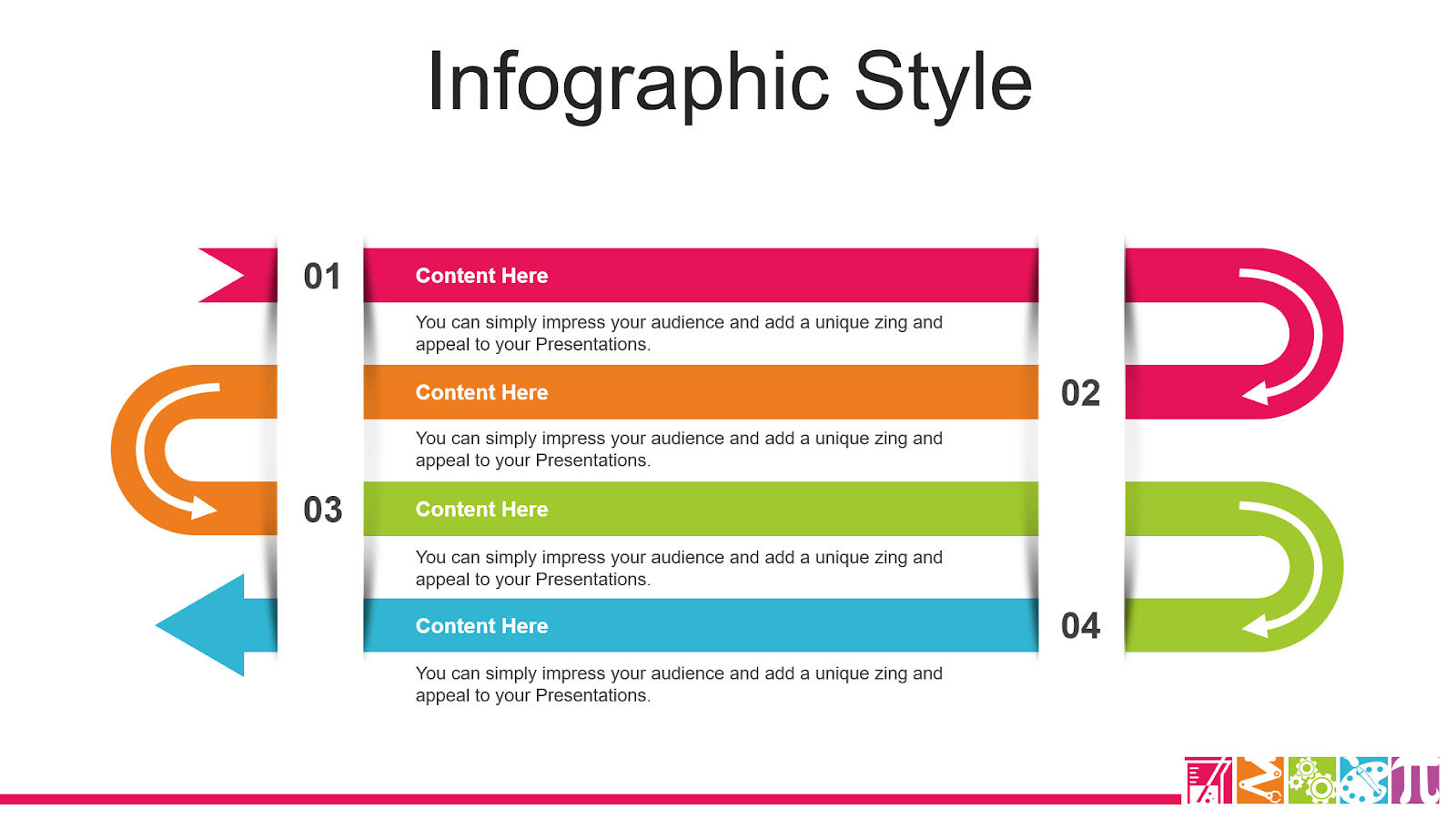 Infographic Style

01

Content Here

You can simply impress your audience and add a unique zing and appeal to your Presentations.

02

Content Here

You can simply impress your audience and add a unique zing and appeal to your Presentations.

03

Content Here

You can simply impress your audience and add a unique zing and appeal to your Presentations.

04

Content Here

You can simply impress your audience and add a unique zing and appeal to your Presentations.